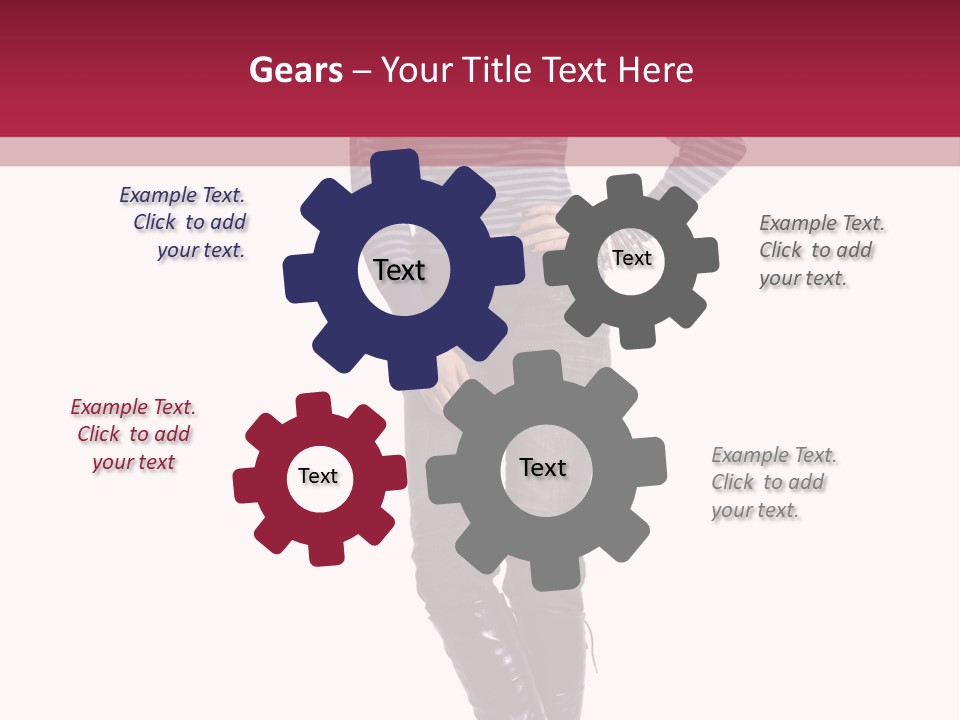 Gears – Your Title Text Here

Example Text. Click to add your text.

Text

Text

Example Text. Click to add your text.

Example Text. Click to add your text

Text

Text

Example Text. Click to add your text.